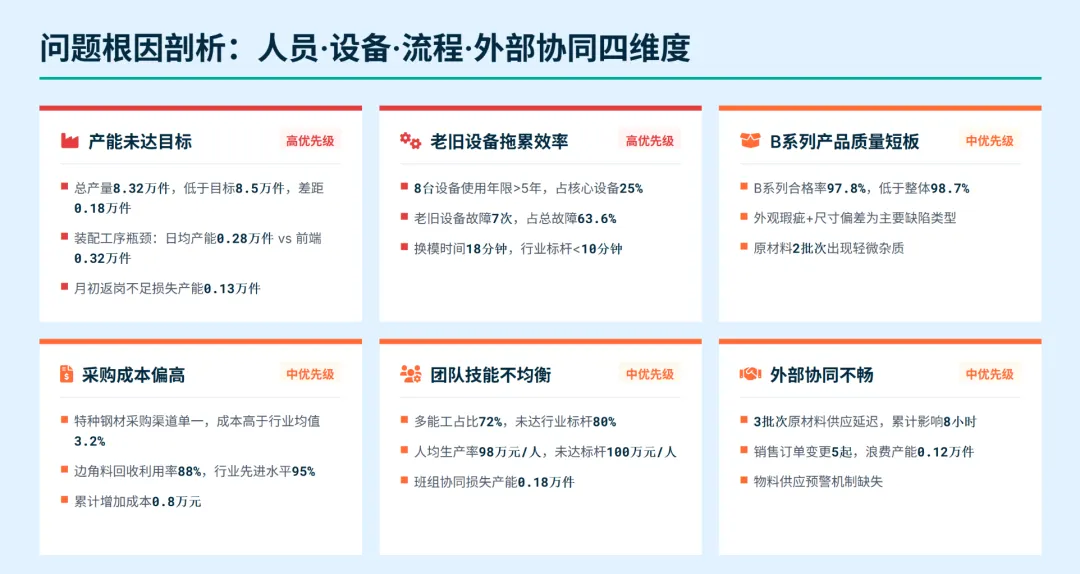 问题根因剖析：人员·设备·流程·外部协同四维度

产能未达目标
高优先级
总产量8.32万件，低于目标8.5万件，差距0.18万件
装配工序瓶颈：日均产能0.28万件 vs 前端0.32万件
月初返岗不足损失产能0.13万件

老旧设备拖累效率
高优先级
8台设备使用年限>5年，占核心设备25%
老旧设备故障7次，占总故障63.6%
换模时间18分钟，行业标杆<10分钟

B系列产品质量短板
中优先级
B系列合格率97.8%，低于整体98.7%
外观瑕疵+尺寸偏差为主要缺陷类型
原材料2批次出现轻微杂质

采购成本偏高
中优先级
特种钢材采购渠道单一，成本高于行业均值3.2%
边角料回收利用率88%，行业先进水平95%
累计增加成本0.8万元

团队技能不均衡
中优先级
多能工占比72%，未达行业标杆80%
人均生产率98万元/人，未达标杆100万元/人
班组协同损失产能0.18万件

外部协同不畅
中优先级
3批次原材料供应延迟，累计影响8小时
销售订单变更5起，浪费产能0.12万件
物料供应预警机制缺失